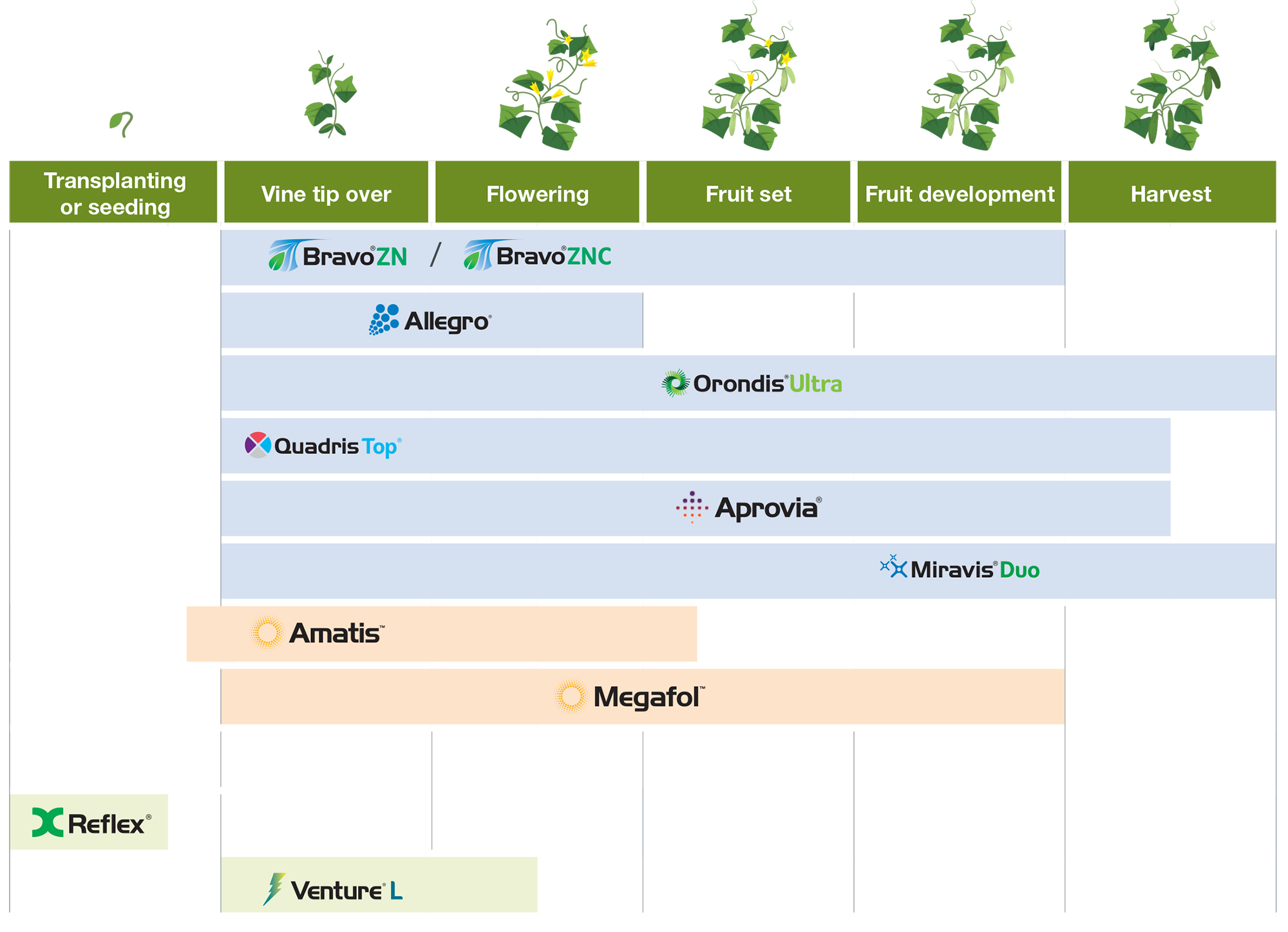 Transplanting or seeding

Vine tip over

Flowering

Fruit set

Fruit development

Harvest

Bravo® ZN / Bravo® ZNC

Allegro®

Orondis® Ultra

Quadris Top®

Aprovia®

Miravis® Duo

Amatis™

Megafol™

Reflex®

Venture® L